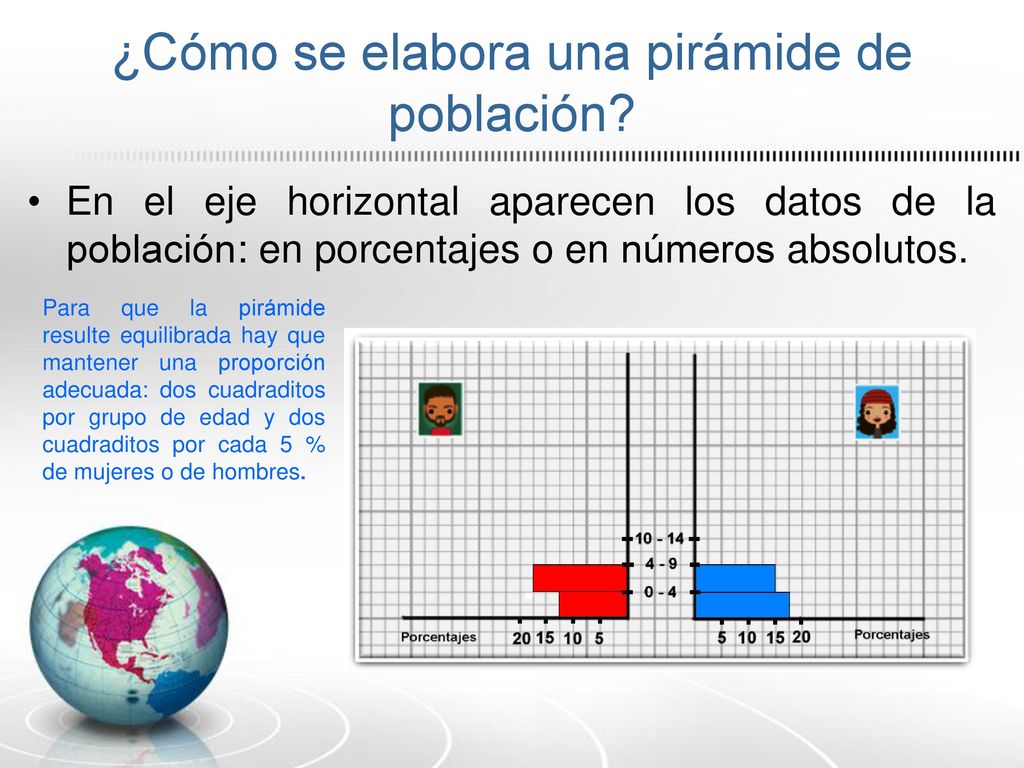 ¿Cómo se elabora una pirámide de población?

• En el eje horizontal aparecen los datos de la población: en porcentajes o en números absolutos.

Para que la pirámide resulte equilibrada hay que mantener una proporción adecuada: dos cuadraditos por grupo de edad y dos cuadraditos por cada 5 % de mujeres o de hombres.

10 - 14
4 - 9
0 - 4

Porcentajes 20 15 10 5
5 10 15 20 Porcentajes